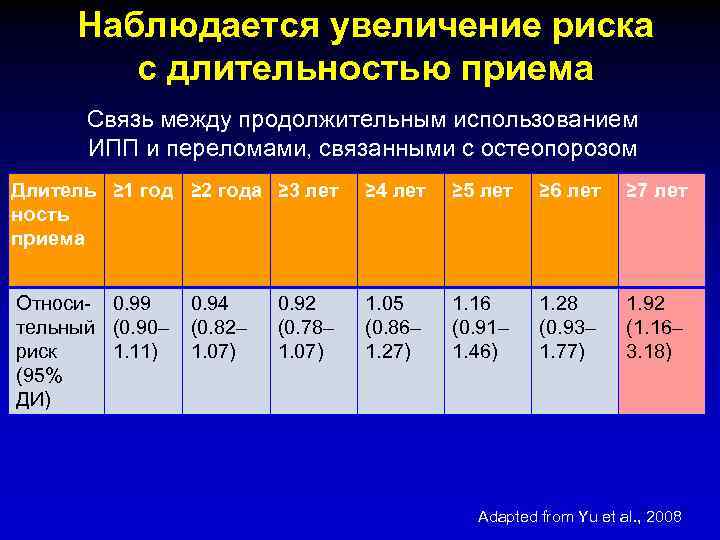 Наблюдается увеличение риска с длительностью приема

Связь между продолжительным использованием ИПП и переломами, связанными с остеопорозом

| Длительность приема | ≥1 год | ≥2 года | ≥3 лет | ≥4 лет | ≥5 лет | ≥6 лет | ≥7 лет |
|---|---|---|---|---|---|---|---|
| Относительный риск (95% ДИ) | 0.99 (0.90–1.11) | 0.94 (0.82–1.07) | 0.92 (0.78–1.07) | 1.05 (0.86–1.27) | 1.16 (0.91–1.46) | 1.28 (0.93–1.77) | 1.92 (1.16–3.18) |

Adapted from Yu et al., 2008